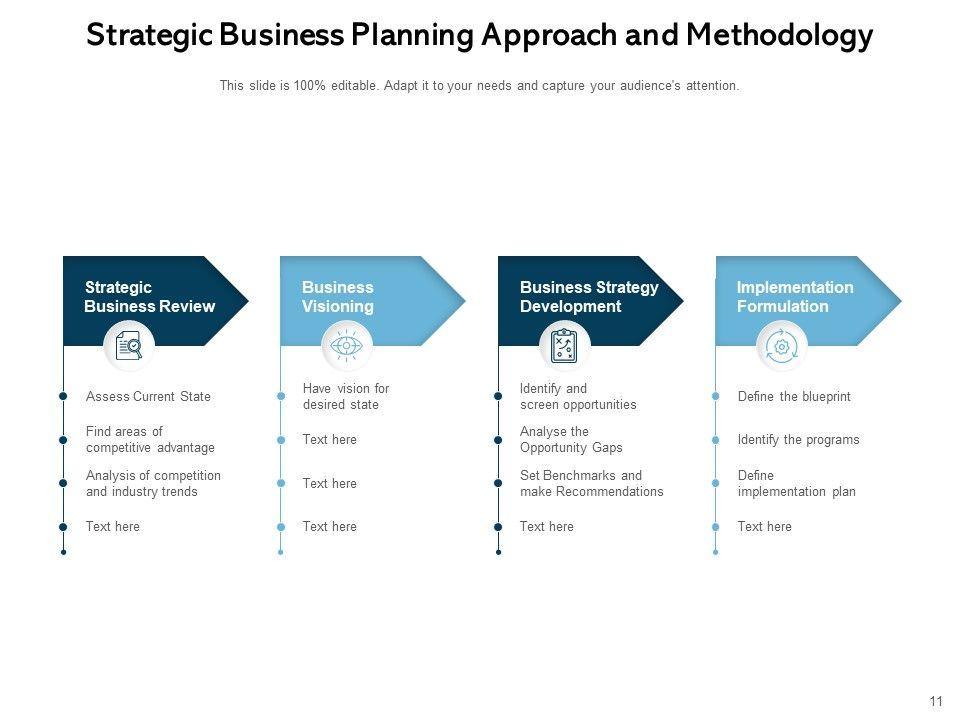 Strategic Business Planning Approach and Methodology

This slide is 100% editable. Adapt it to your needs and capture your audience's attention.

Strategic Business Review

Assess Current State

Find areas of competitive advantage

Analysis of competition and industry trends

Text here

Business Visioning

Have vision for desired state

Text here

Text here

Text here

Business Strategy Development

Identify and screen opportunities

Analyse the Opportunity Gaps

Set Benchmarks and make Recommendations

Text here

Implementation Formulation

Define the blueprint

Identify the programs

Define implementation plan

Text here

11